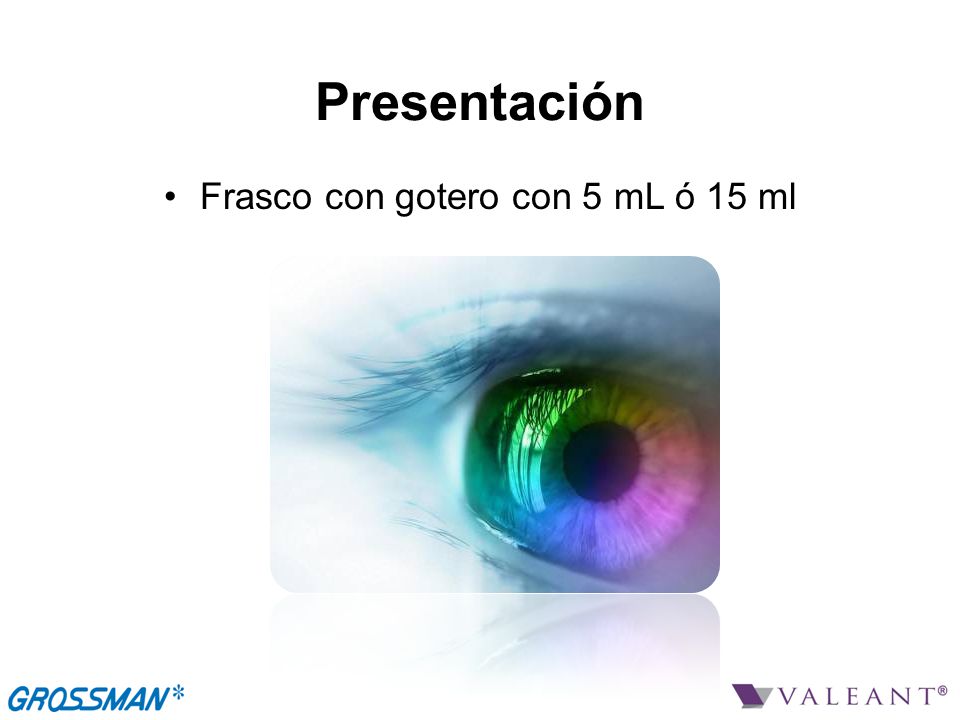 Presentación

• Frasco con gotero con 5 mL ó 15 ml

GROSSMAN*

VALEANT®